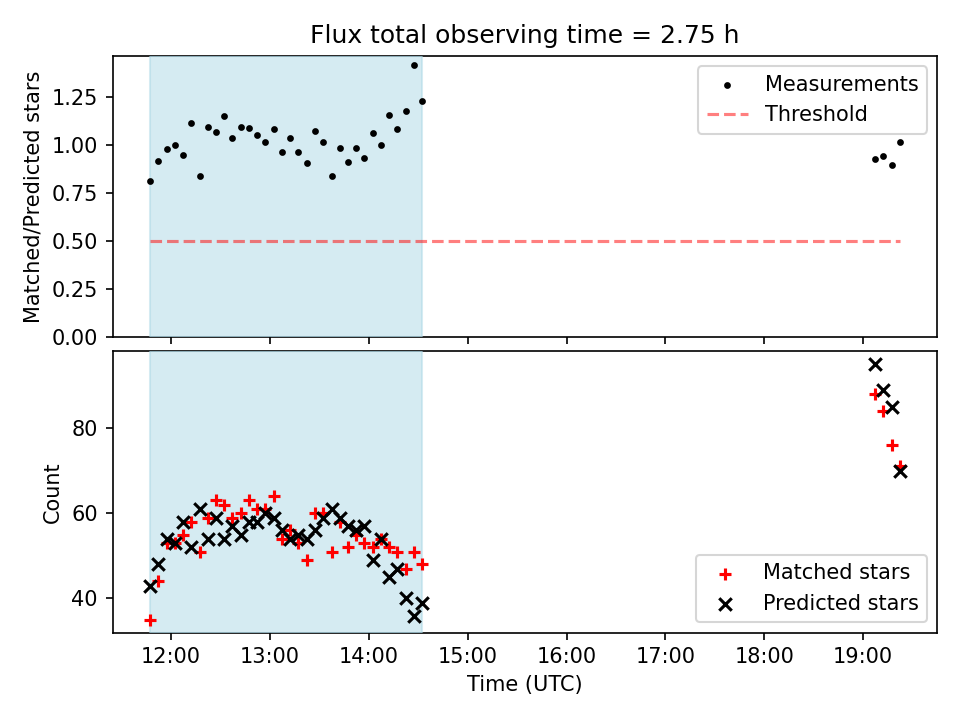 Flux total observing time = 2.75 h

Matched/Predicted stars

1.25
1.00
0.75
0.50
0.25
0.00

Measurements
Threshold

Count

80
60
40

Matched stars
Predicted stars

12:00
13:00
14:00
15:00
16:00
17:00
18:00
19:00

Time (UTC)